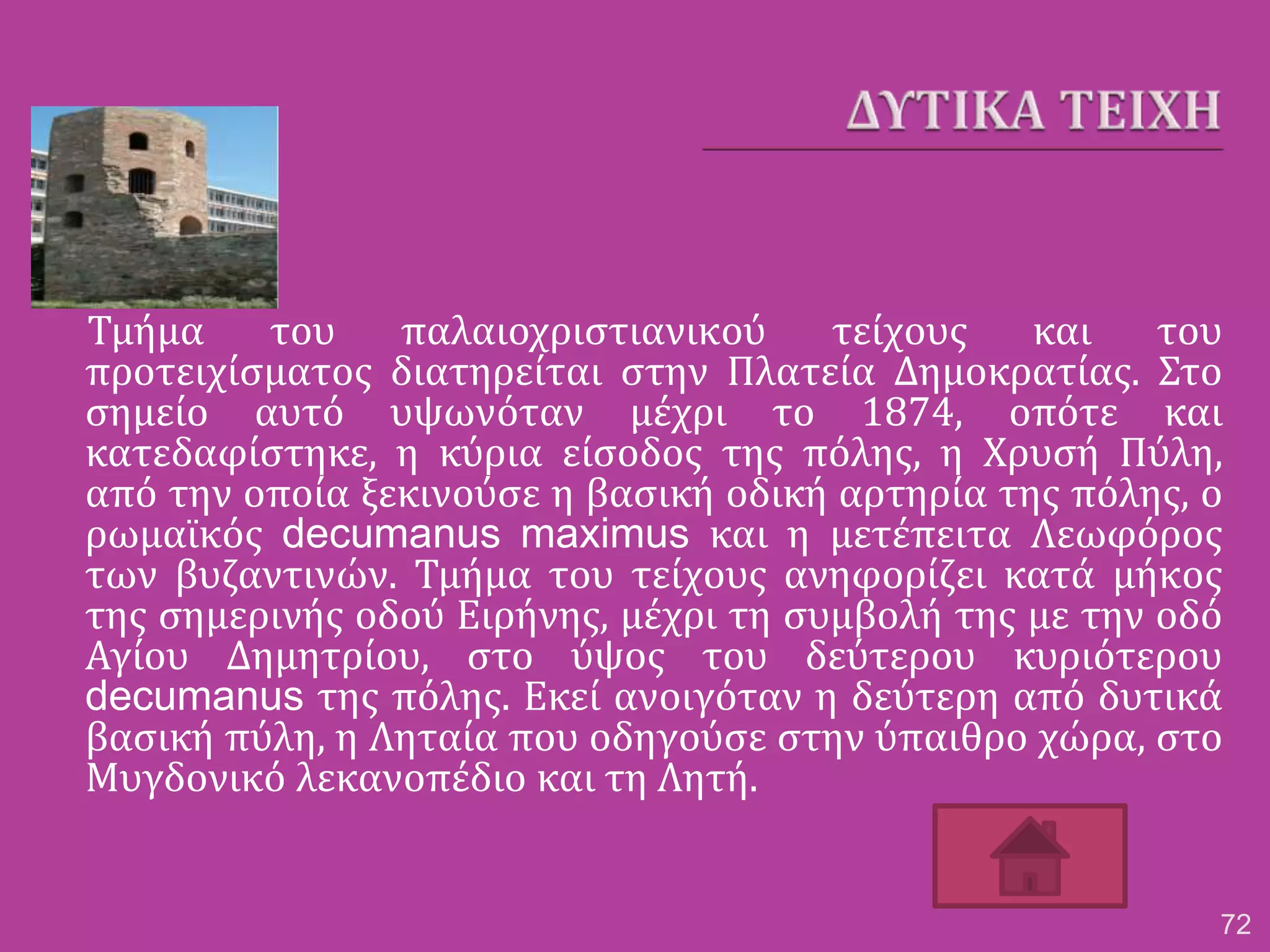 ΔΥΤΙΚΑ ΤΕΙΧΗ

Τμήμα του παλαιοχριστιανικού τείχους και του προτειχίσματος διατηρείται στην Πλατεία Δημοκρατίας. Στο σημείο αυτό υψωνόταν μέχρι το 1874, οπότε και κατεδαφίστηκε, η κύρια είσοδος της πόλης, η Χρυσή Πύλη, από την οποία ξεκινούσε η βασική οδική αρτηρία της πόλης, ο ρωμαϊκός decumanus maximus και η μετέπειτα Λεωφόρος των βυζαντινών. Τμήμα του τείχους ανηφορίζει κατά μήκος της σημερινής οδού Ειρήνης, μέχρι τη συμβολή της με την οδό Αγίου Δημητρίου, στο ύψος του δεύτερου κυριότερου decumanus της πόλης. Εκεί ανοιγόταν η δεύτερη από δυτικά βασική πύλη, η Ληταία που οδηγούσε στην ύπαιθρο χώρα, στο Μυγδονικό λεκανοπέδιο και τη Λητή.

72